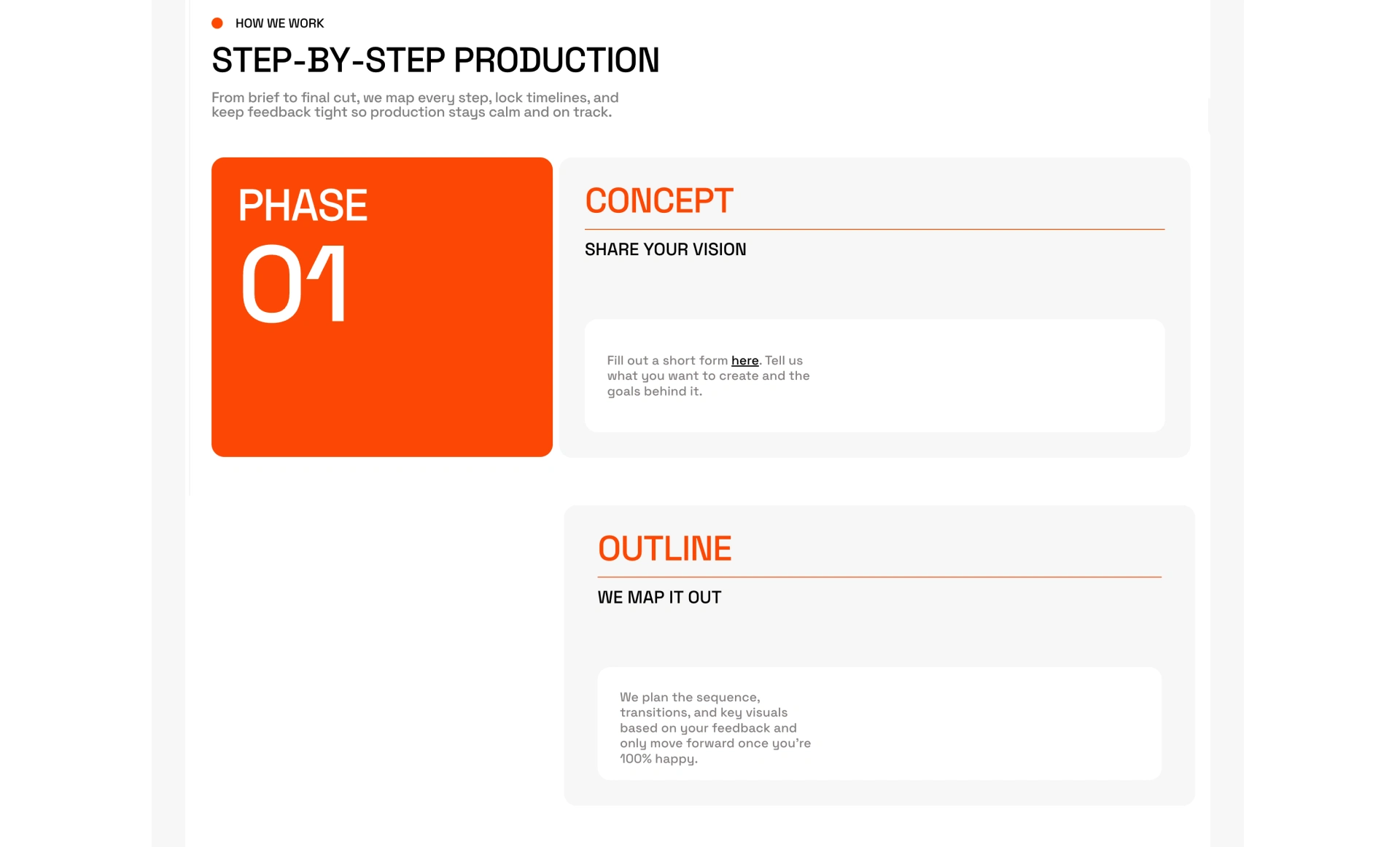 HOW WE WORK

STEP-BY-STEP PRODUCTION

From brief to final cut, we map every step, lock timelines, and keep feedback tight so production stays calm and on track.

PHASE

01

CONCEPT

SHARE YOUR VISION

Fill out a short form here. Tell us what you want to create and the goals behind it.

OUTLINE

WE MAP IT OUT

We plan the sequence, transitions, and key visuals based on your feedback and only move forward once you're 100% happy.